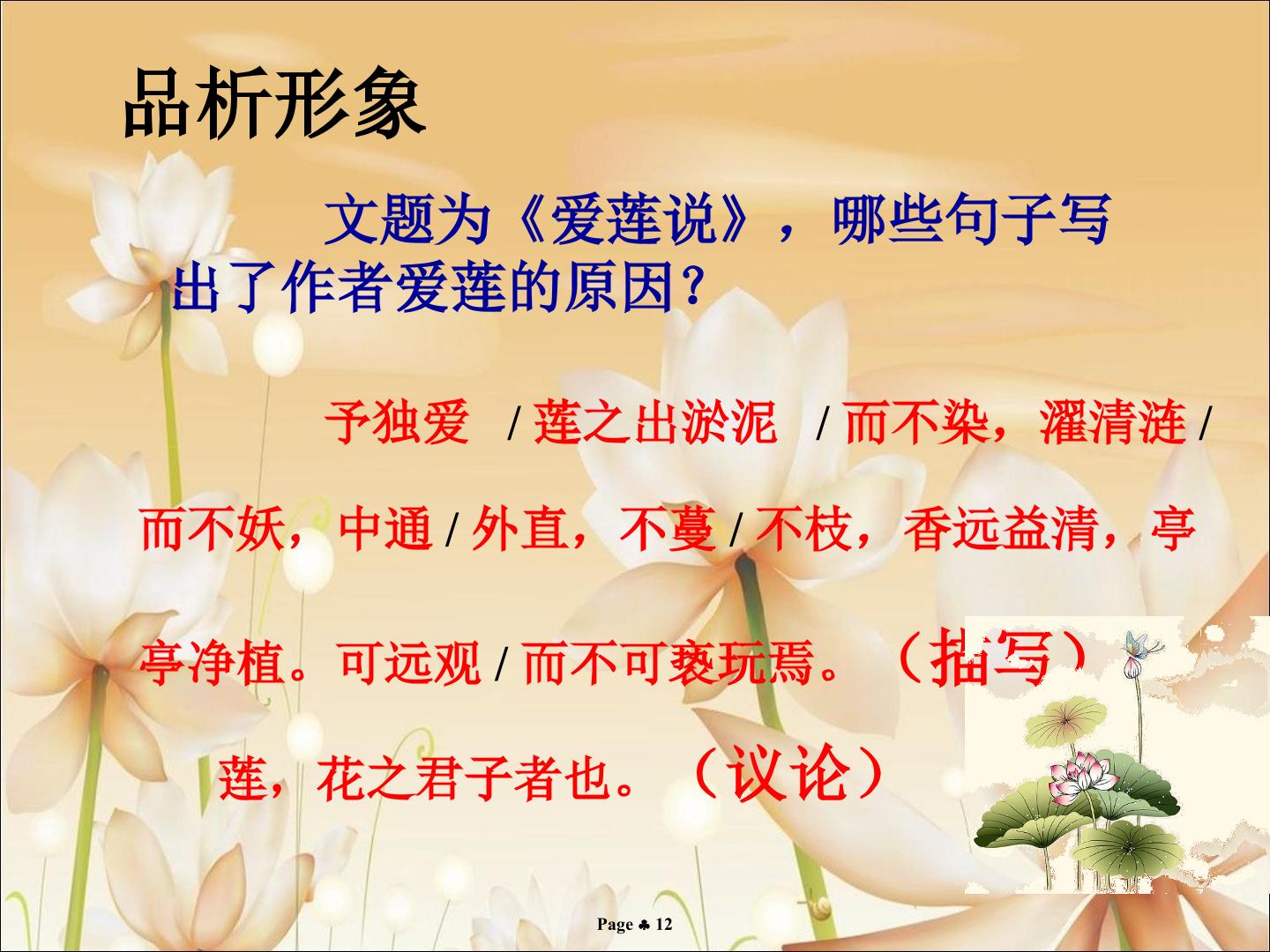 品析形象

文题为《爱莲说》，哪些句子写出了作者爱莲的原因？

予独爱 / 莲之出淤泥 / 而不染，濯清涟 / 而不妖，中通 / 外直，不蔓 / 不枝，香远益清，亭亭净植。可远观 / 而不可亵玩焉。（描写）

莲，花之君子者也。（议论）

Page ♣ 12